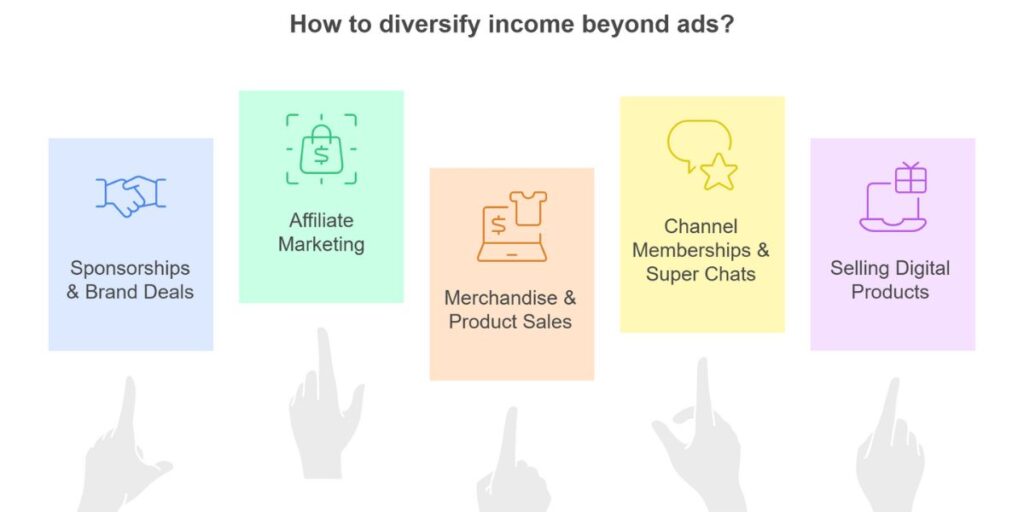 How to diversify income beyond ads?

Sponsorships & Brand Deals

Affiliate Marketing

Merchandise & Product Sales

Channel Memberships & Super Chats

Selling Digital Products